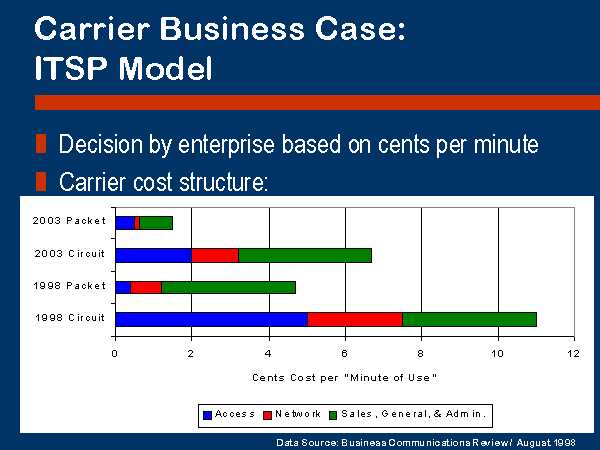 Carrier Business Case:
ITSP Model

Decision by enterprise based on cents per minute

Carrier cost structure:

2003 Packet
2003 Circuit
1998 Packet
1998 Circuit

0 2 4 6 8 10 12

Cents Cost per "Minute of Use"

Access Network Sales, General, & Admin.

Data Source: Business Communications Review / August 1998